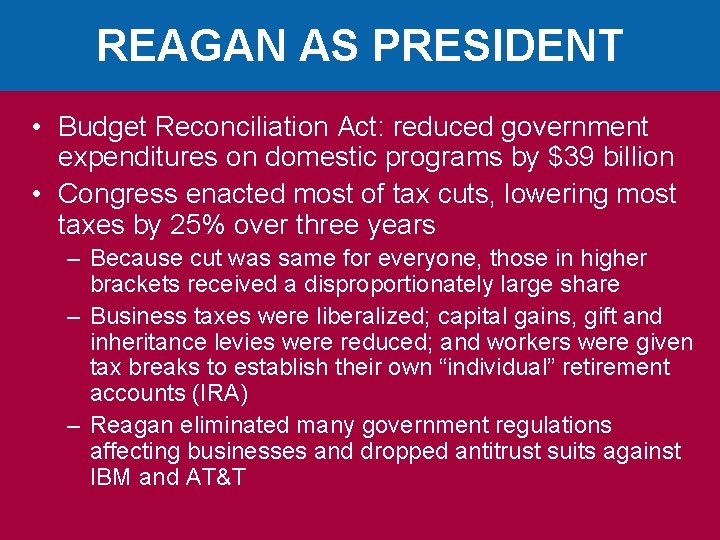 REAGAN AS PRESIDENT

• Budget Reconciliation Act: reduced government expenditures on domestic programs by \$39 billion

• Congress enacted most of tax cuts, lowering most taxes by 25% over three years

– Because cut was same for everyone, those in higher brackets received a disproportionately large share

– Business taxes were liberalized; capital gains, gift and inheritance levies were reduced; and workers were given tax breaks to establish their own “individual” retirement accounts (IRA)

– Reagan eliminated many government regulations affecting businesses and dropped antitrust suits against IBM and AT&T